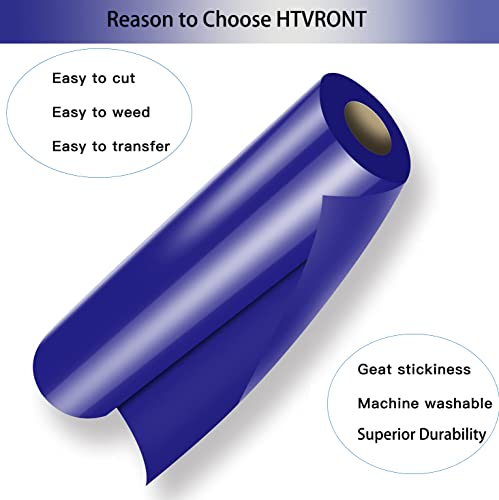 Reason to Choose HTVRONT

Easy to cut

Easy to weed

Easy to transfer

Geat stickiness

Machine washable

Superior Durability